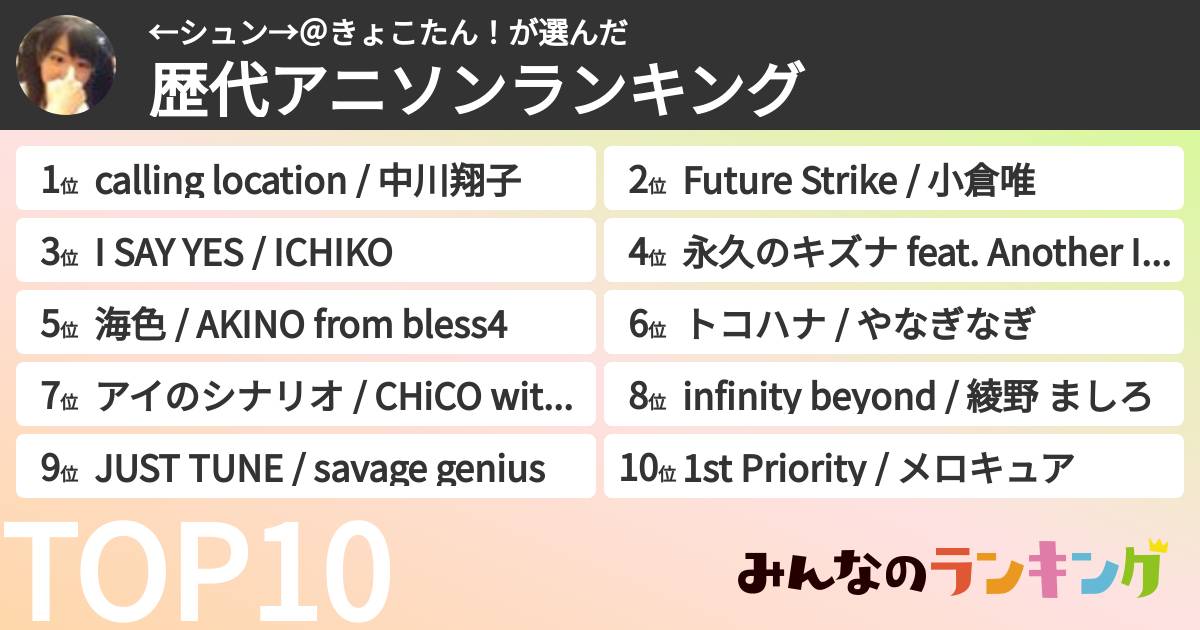 ←シュン→@きょこたん！が選んだ
歴代アニソンランキング

1位 calling location / 中川翔子
2位 Future Strike / 小倉唯
3位 I SAY YES / ICHIKO
4位 永久のキズナ feat. Another I…
5位 海色 / AKINO from bless4
6位 トコハナ / やなぎなぎ
7位 アイのシナリオ / CHiCO wit…
8位 infinity beyond / 綾野 ましろ
9位 JUST TUNE / savage genius
10位 1st Priority / メロキュア

TOP10

みんなのランキング